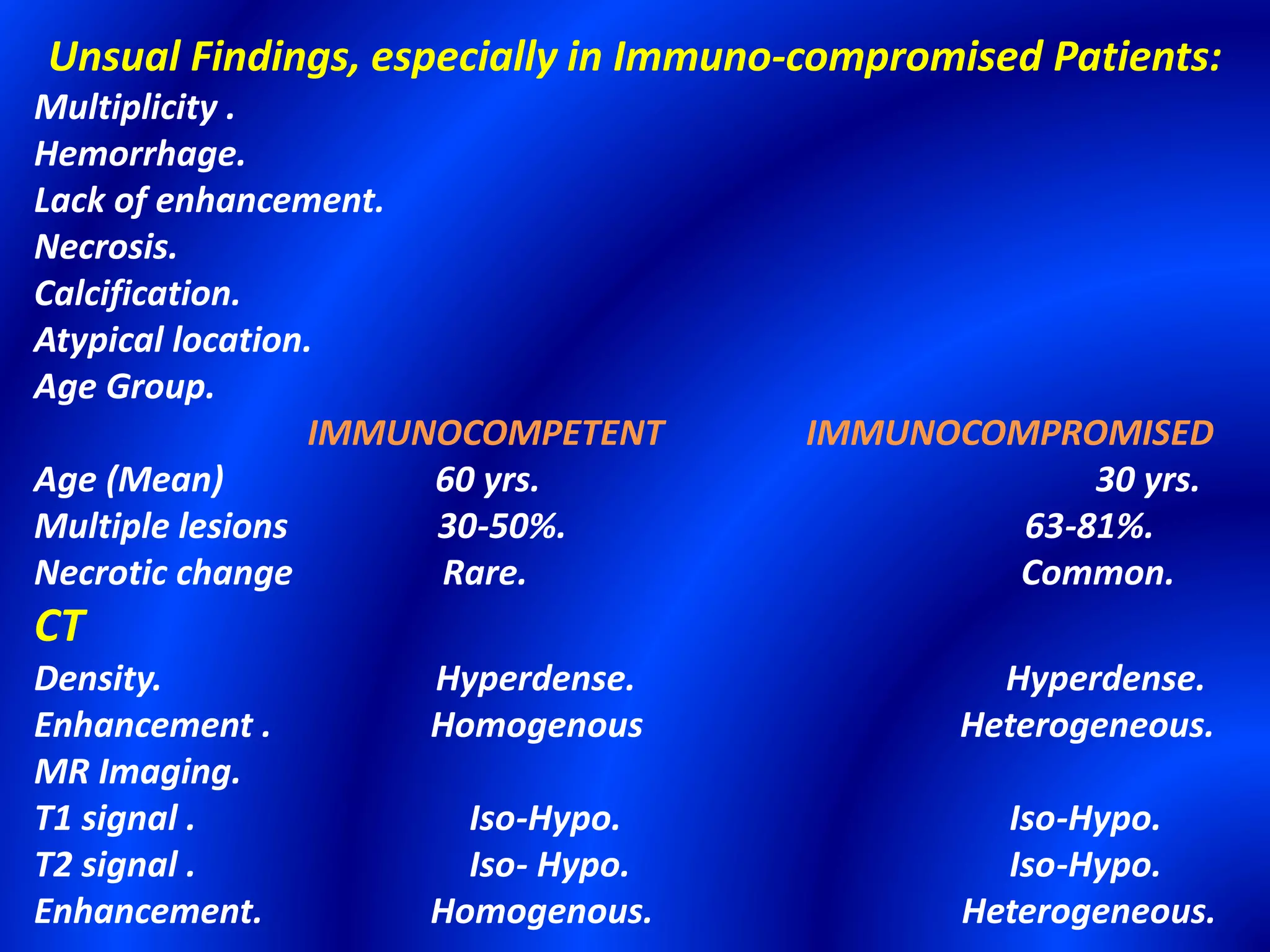 Unsual Findings, especially in Immuno-compromised Patients:

Multiplicity .
Hemorrhage.
Lack of enhancement.
Necrosis.
Calcification.
Atypical location.
Age Group.

| | IMMUNOCOMPETENT | IMMUNOCOMPROMISED |
|---|---|---|
| Age (Mean) | 60 yrs. | 30 yrs. |
| Multiple lesions | 30-50%. | 63-81%. |
| Necrotic change | Rare. | Common. |
| CT | | |
| Density. | Hyperdense. | Hyperdense. |
| Enhancement . | Homogenous | Heterogeneous. |
| MR Imaging. | | |
| T1 signal . | Iso-Hypo. | Iso-Hypo. |
| T2 signal . | Iso- Hypo. | Iso-Hypo. |
| Enhancement. | Homogenous. | Heterogeneous. |